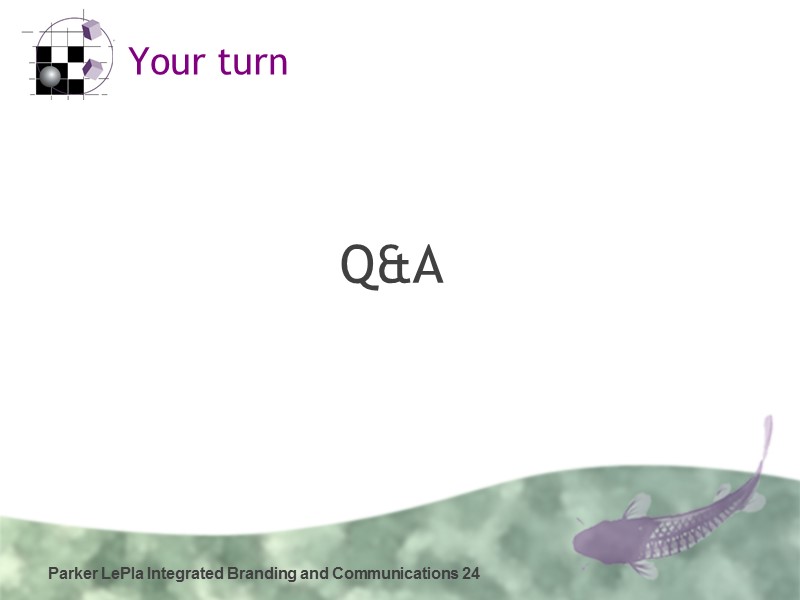 Your turn

Q&A

Parker LePla Integrated Branding and Communications 24